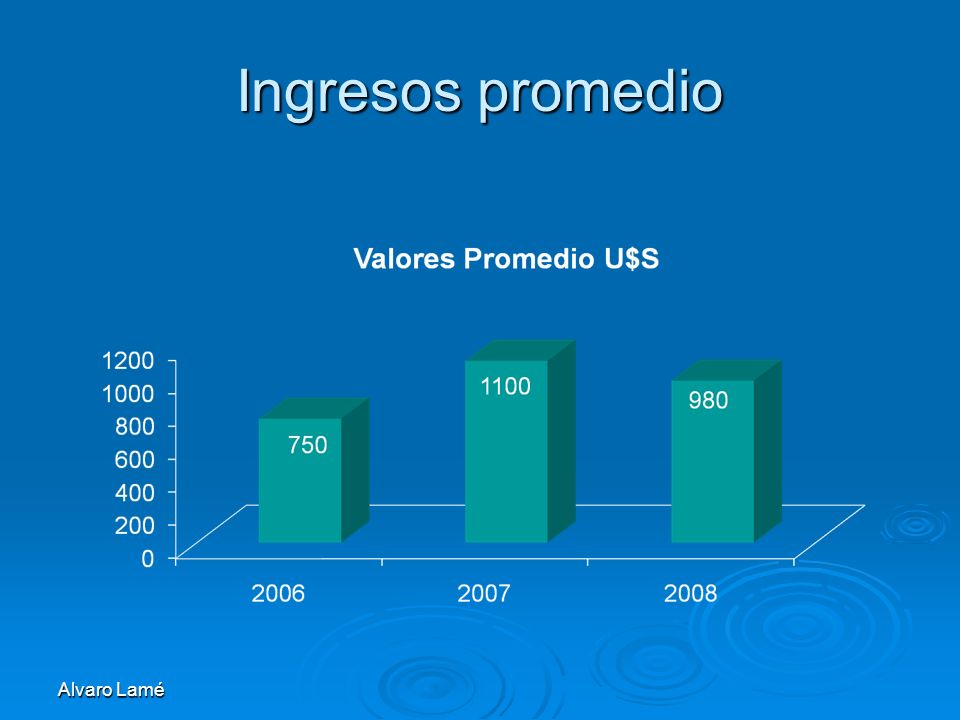 Ingresos promedio

Valores Promedio U$S

1200
1000
800
600
400
200
0

750
1100
980

2006
2007
2008

Alvaro Lamé